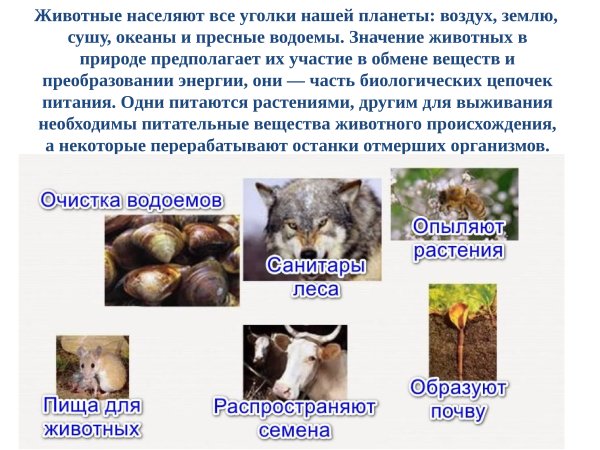 Животные населяют все уголки нашей планеты: воздух, землю, сушу, океаны и пресные водоемы. Значение животных в природе предполагает их участие в обмене веществ и преобразовании энергии, они — часть биологических цепочек питания. Одни питаются растениями, другим для выживания необходимы питательные вещества животного происхождения, а некоторые перерабатывают останки отмерших организмов.

Очистка водоемов

Санитары леса

Опыляют растения

Пища для животных

Распространяют семена

Образуют почву